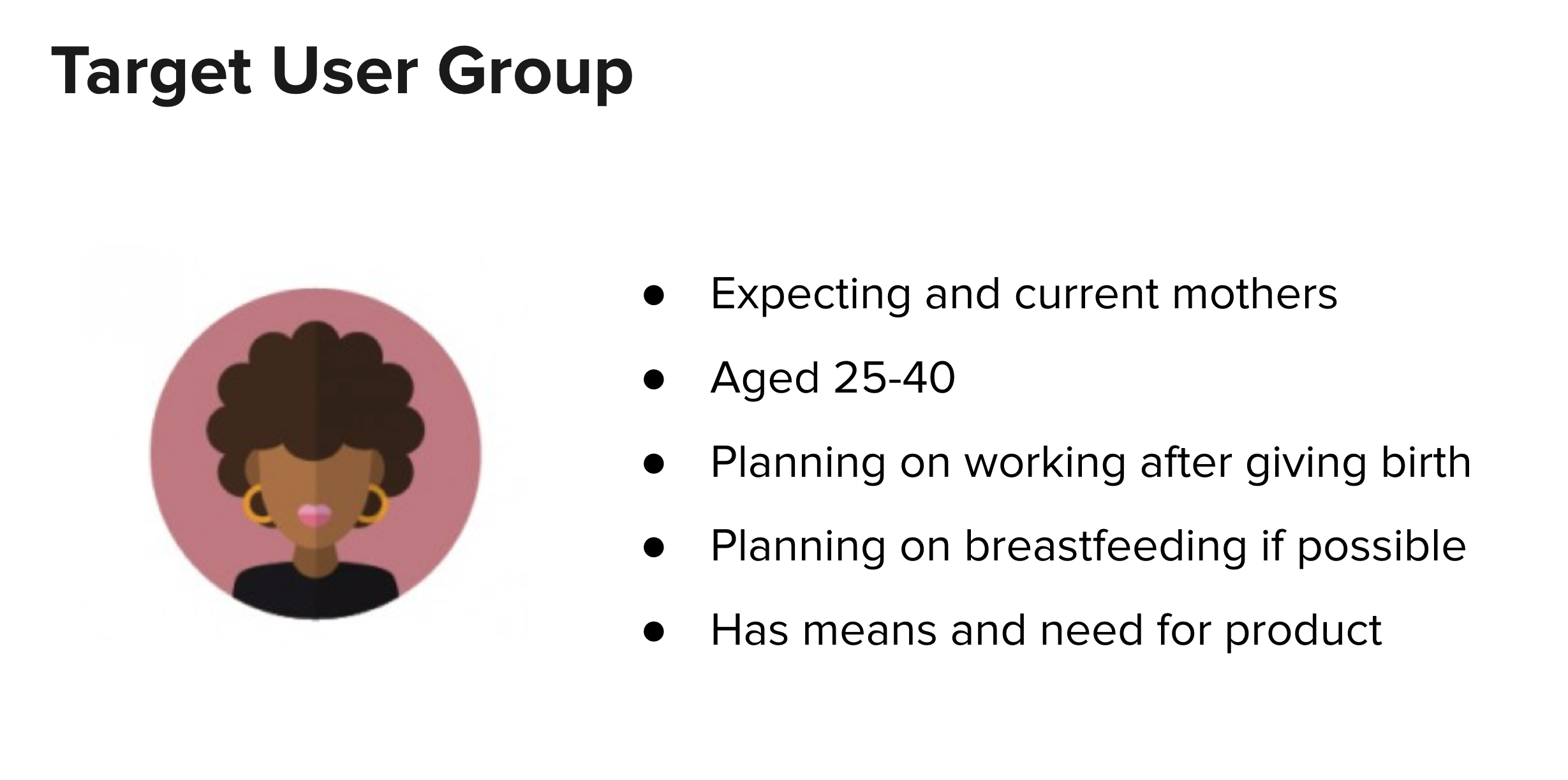 Target User Group

- Expecting and current mothers
- Aged 25-40
- Planning on working after giving birth
- Planning on breastfeeding if possible
- Has means and need for product